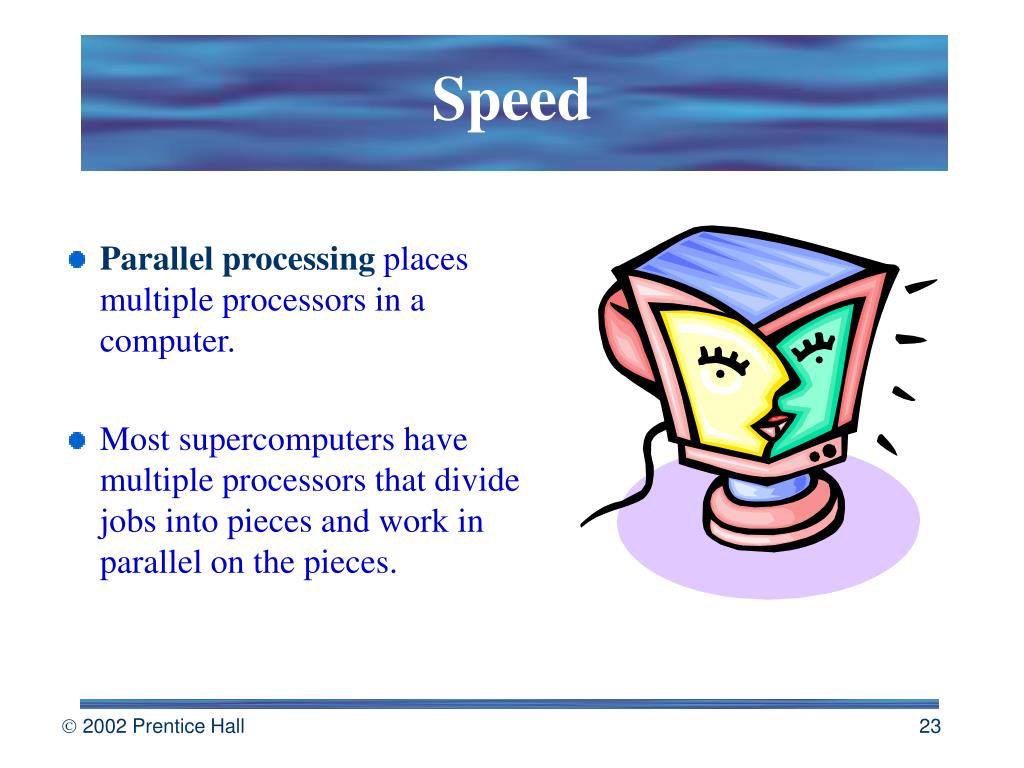 Speed

Parallel processing places multiple processors in a computer.

Most supercomputers have multiple processors that divide jobs into pieces and work in parallel on the pieces.

© 2002 Prentice Hall

23